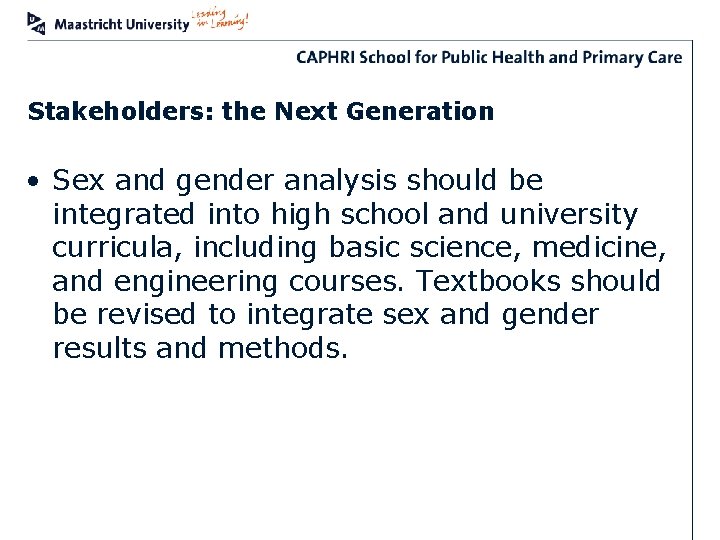 Maastricht University Leading in Learning!

CAPHRI School for Public Health and Primary Care

Stakeholders: the Next Generation

• Sex and gender analysis should be integrated into high school and university curricula, including basic science, medicine, and engineering courses. Textbooks should be revised to integrate sex and gender results and methods.